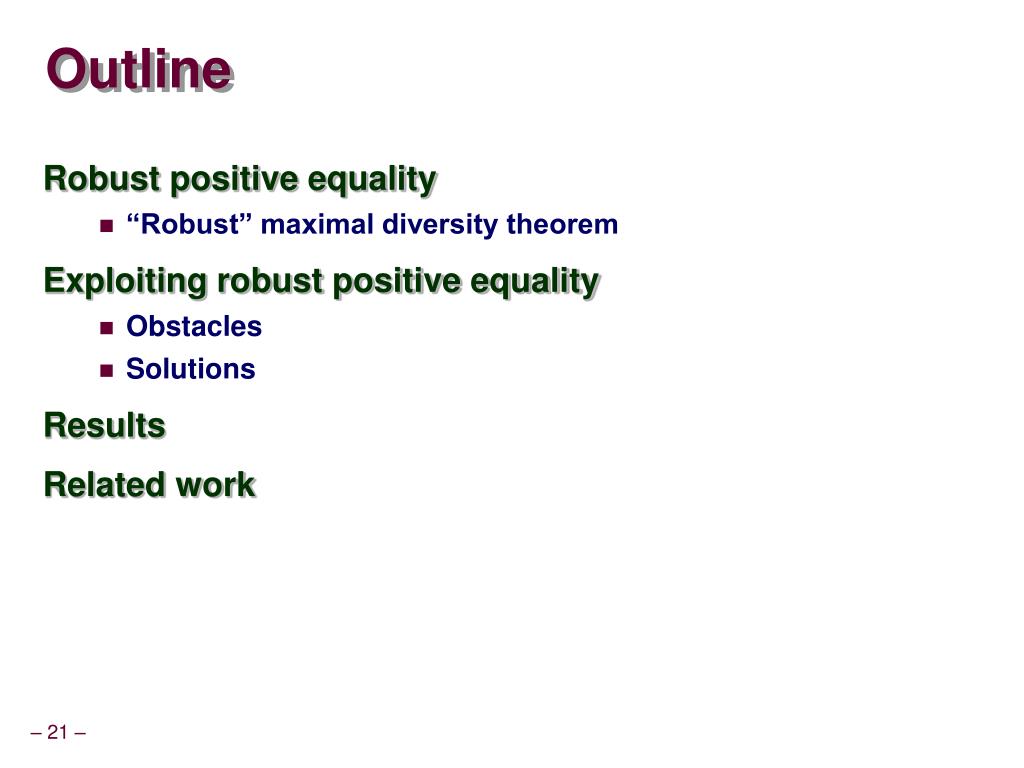 Outline

Robust positive equality

“Robust” maximal diversity theorem

Exploiting robust positive equality

Obstacles

Solutions

Results

Related work

– 21 –